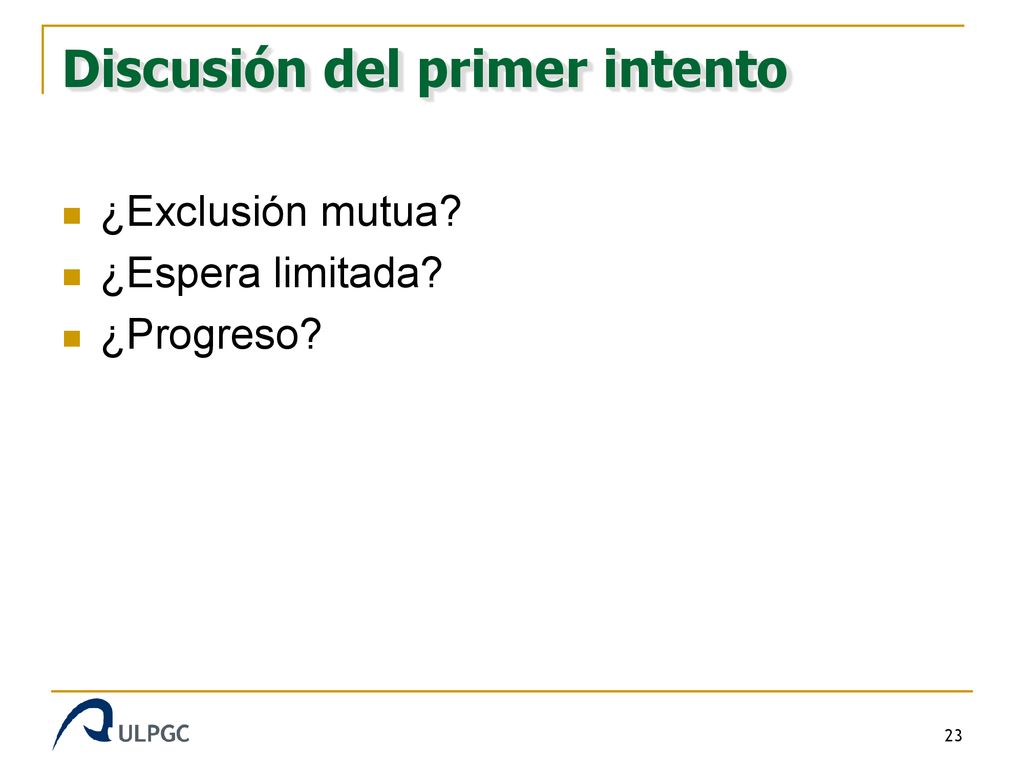 Discusión del primer intento

¿Exclusión mutua?
¿Espera limitada?
¿Progreso?

ULPGC

23